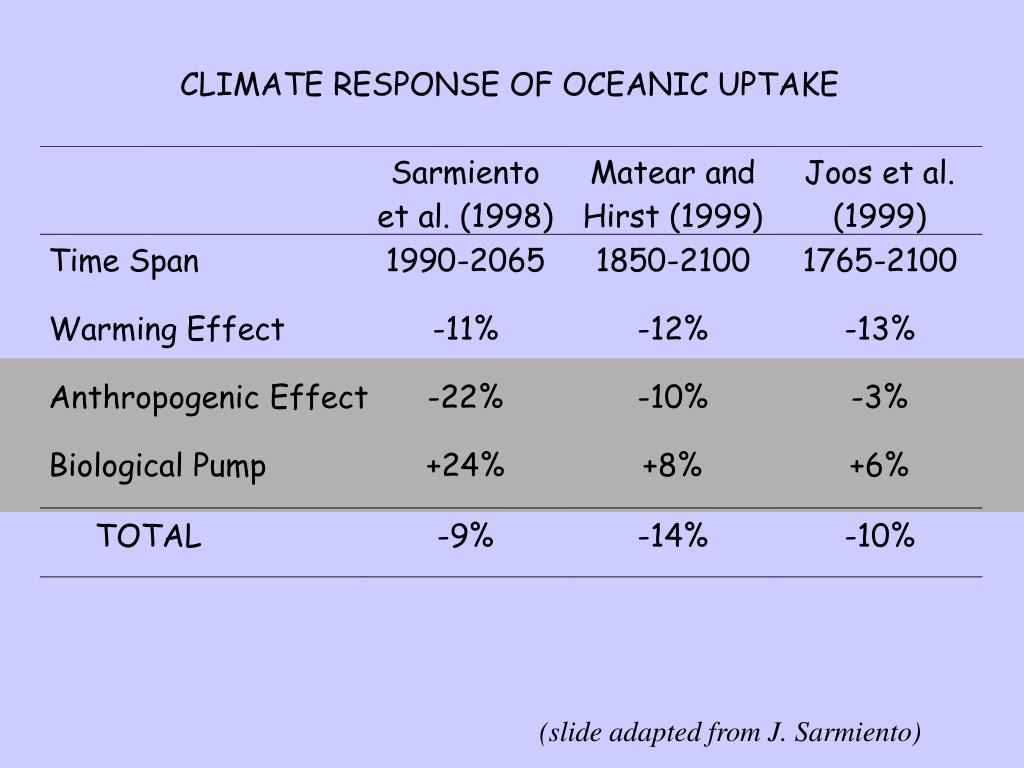 CLIMATE RESPONSE OF OCEANIC UPTAKE

| | Sarmiento et al. (1998) | Matear and Hirst (1999) | Joos et al. (1999) |
|---|---|---|---|
| Time Span | 1990-2065 | 1850-2100 | 1765-2100 |
| Warming Effect | -11% | -12% | -13% |
| Anthropogenic Effect | -22% | -10% | -3% |
| Biological Pump | +24% | +8% | +6% |
| TOTAL | -9% | -14% | -10% |

(slide adapted from J. Sarmiento)